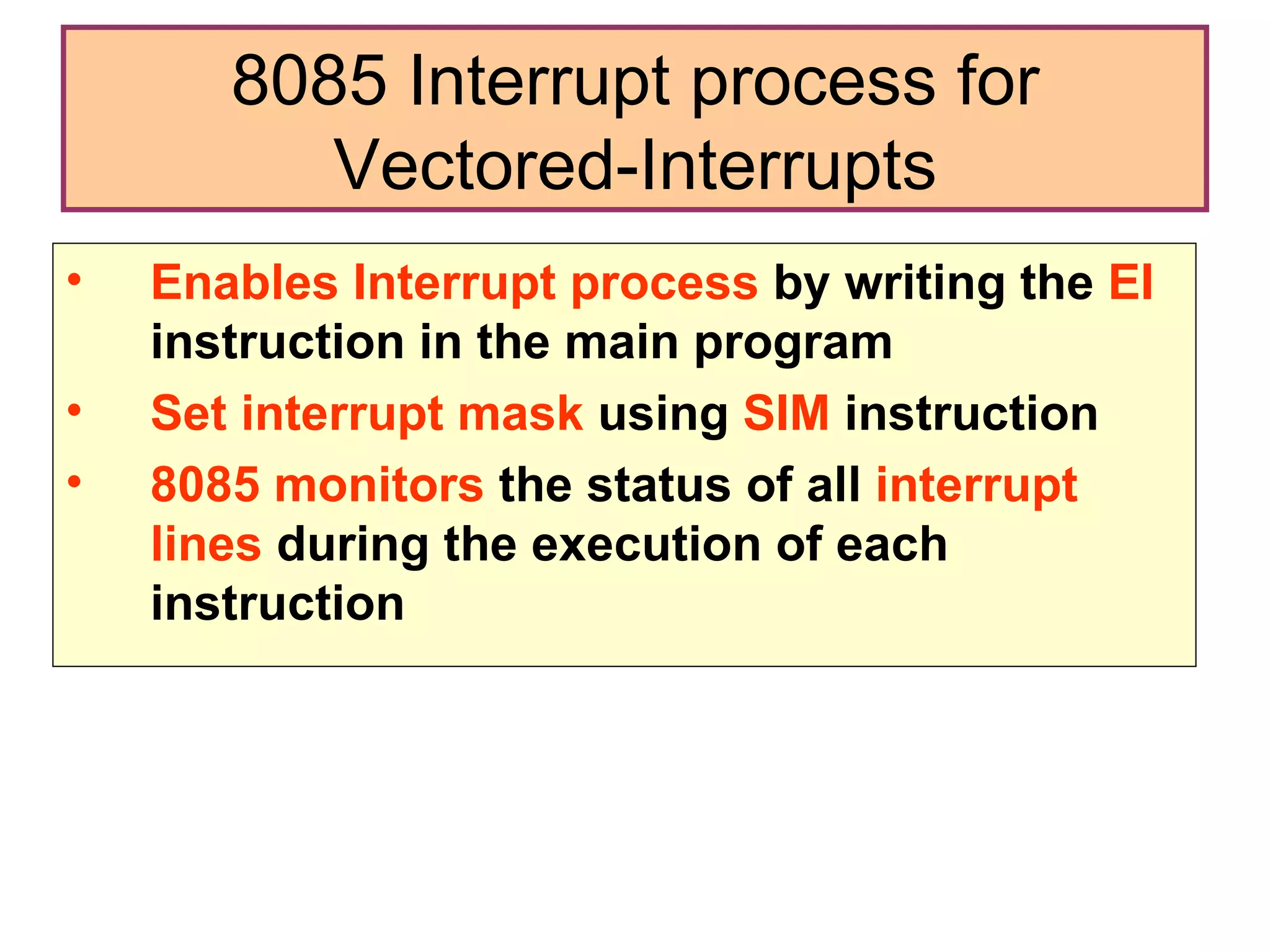 8085 Interrupt process for Vectored-Interrupts

• Enables Interrupt process by writing the EI instruction in the main program
• Set interrupt mask using SIM instruction
• 8085 monitors the status of all interrupt lines during the execution of each instruction